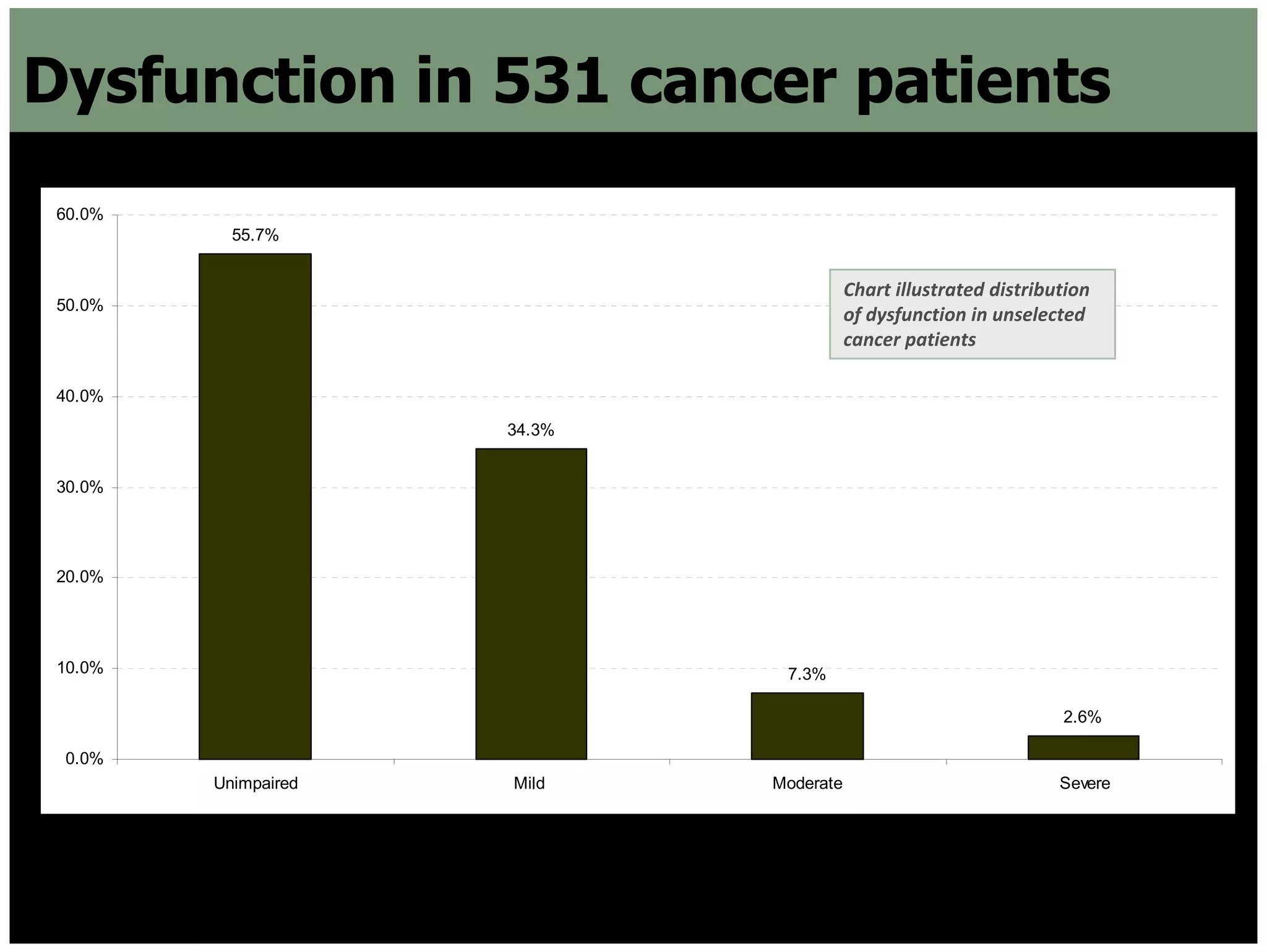 Dysfunction in 531 cancer patients

60.0%
50.0%
40.0%
30.0%
20.0%
10.0%
0.0%

55.7%
34.3%
7.3%
2.6%

Chart illustrated distribution of dysfunction in unselected cancer patients

Unimpaired
Mild
Moderate
Severe